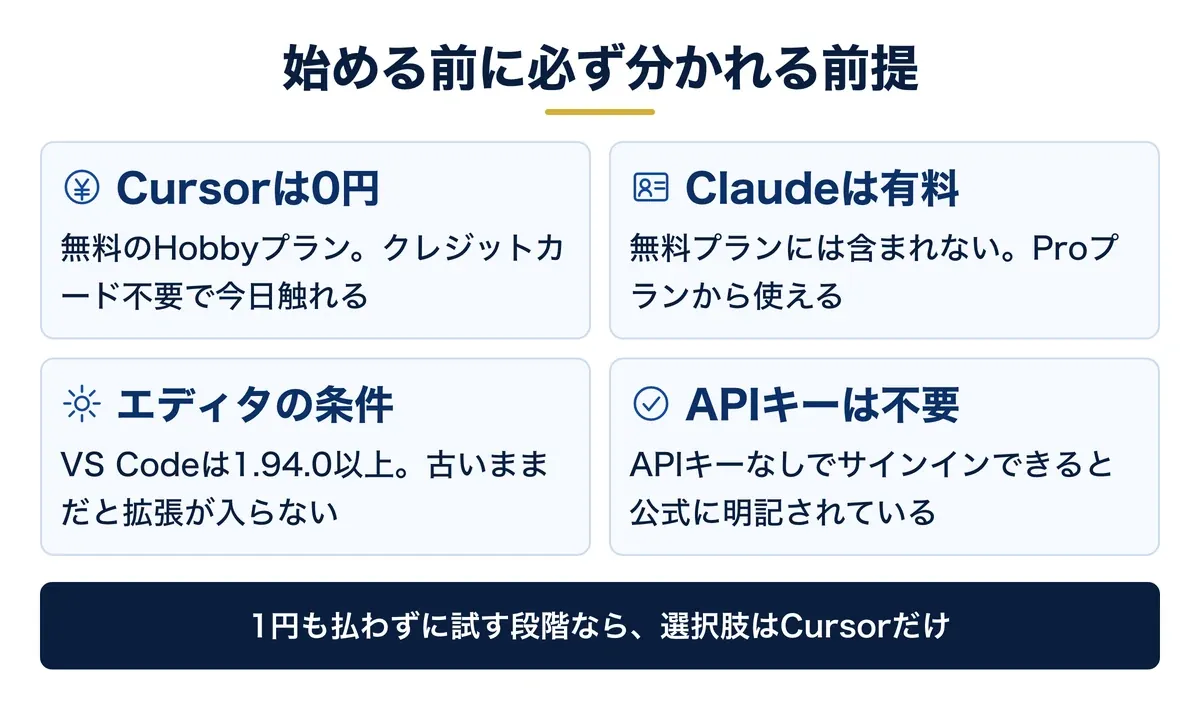 始める前に必ず分かれる前提

Cursorは0円

無料のHobbyプラン。クレジットカード不要で今日触れる

Claudeは有料

無料プランには含まれない。Proプランから使える

エディタの条件

VS Codeは1.94.0以上。古いままだと拡張が入らない

APIキーは不要

APIキーなしでサインインできると公式に明記されている

1円も払わずに試す段階なら、選択肢はCursorだけ